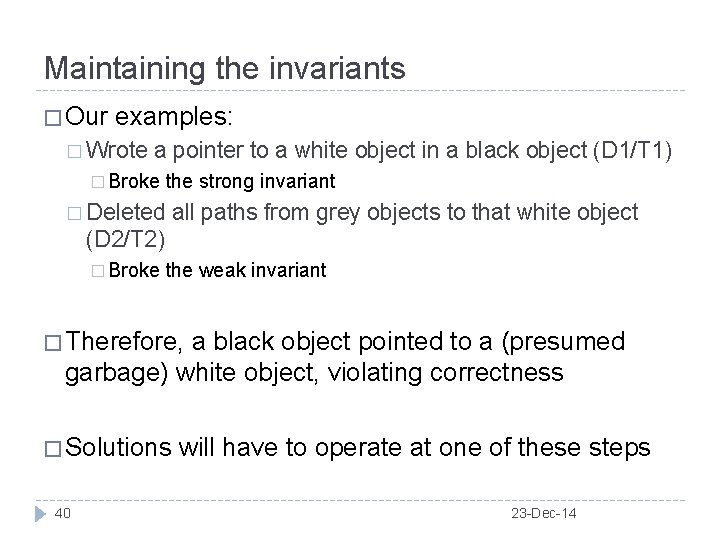 Maintaining the invariants

□ Our examples:

□ Wrote a pointer to a white object in a black object (D1/T1)

□ Broke the strong invariant

□ Deleted all paths from grey objects to that white object (D2/T2)

□ Broke the weak invariant

□ Therefore, a black object pointed to a (presumed garbage) white object, violating correctness

□ Solutions will have to operate at one of these steps

40

23-Dec-14